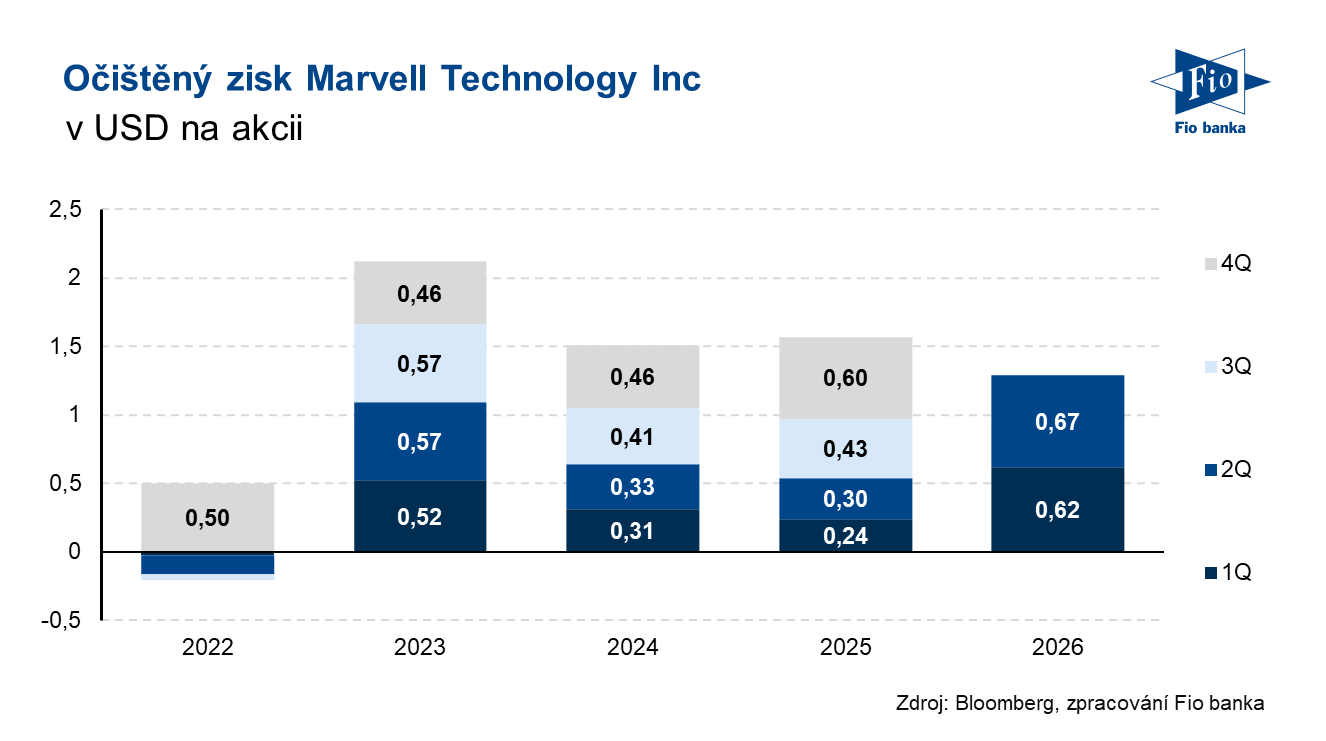 Očištěný zisk Marvell Technology Inc
v USD na akcii

Fio
Fio banka

2,5
2
1,5
1
0,5
0
-0,5

0,50
0,46
0,57
0,57
0,52
0,46
0,41
0,33
0,31
0,60
0,43
0,30
0,24
0,67
0,62

2022
2023
2024
2025
2026

4Q
3Q
2Q
1Q

Zdroj: Bloomberg, zpracování Fio banka